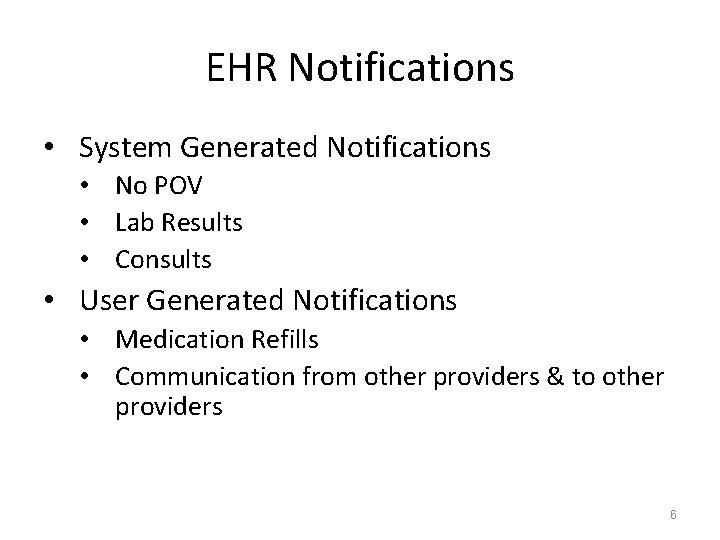 EHR Notifications

• System Generated Notifications
  • No POV
  • Lab Results
  • Consults
• User Generated Notifications
  • Medication Refills
  • Communication from other providers & to other providers

6